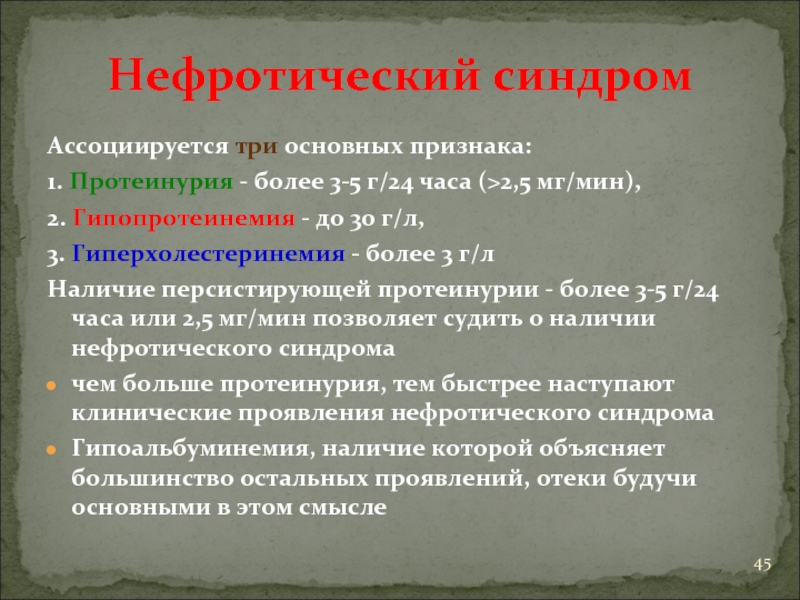 Нефротический синдром

Ассоциируется три основных признака:

1. Протеинурия - более 3-5 г/24 часа (>2,5 мг/мин),

2. Гипопротеинемия - до 30 г/л,

3. Гиперхолестеринемия - более 3 г/л

Наличие персистирующей протеинурии - более 3-5 г/24 часа или 2,5 мг/мин позволяет судить о наличии нефротического синдрома

чем больше протеинурия, тем быстрее наступают клинические проявления нефротического синдрома

Гипоальбуминемия, наличие которой объясняет большинство остальных проявлений, отеки будучи основными в этом смысле

45